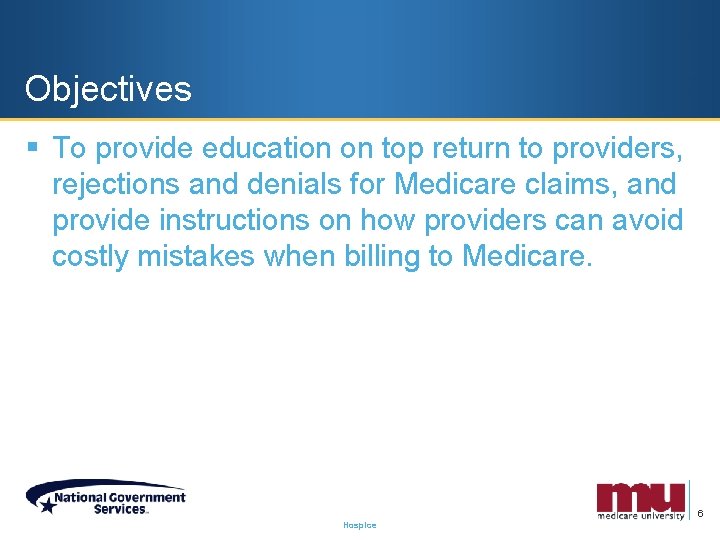 Objectives

▪ To provide education on top return to providers, rejections and denials for Medicare claims, and provide instructions on how providers can avoid costly mistakes when billing to Medicare.

National Government Services

Hospice

mu medicare university

6